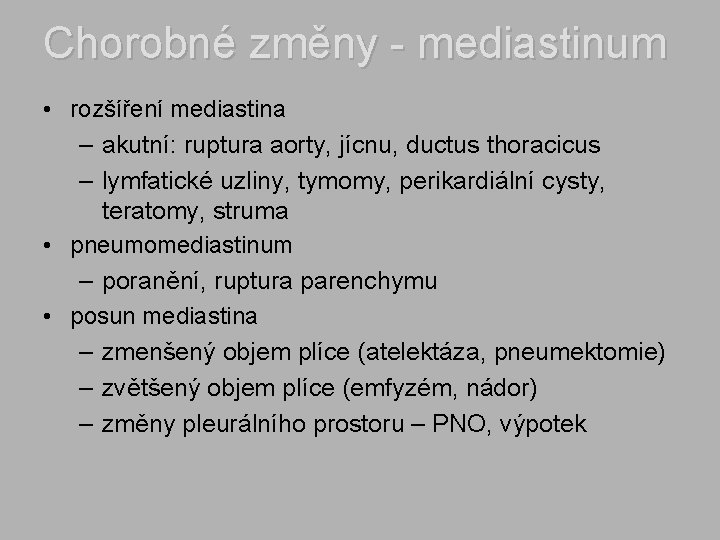 Chorobné změny - mediastinum

• rozšíření mediastina
– akutní: ruptura aorty, jícnu, ductus thoracicus
– lymfatické uzliny, tymomy, perikardiální cysty, teratomy, struma
• pneumomediastinum
– poranění, ruptura parenchymu
• posun mediastina
– zmenšený objem plíce (atelektáza, pneumektomie)
– zvětšený objem plíce (emfyzém, nádor)
– změny pleurálního prostoru – PNO, výpotek